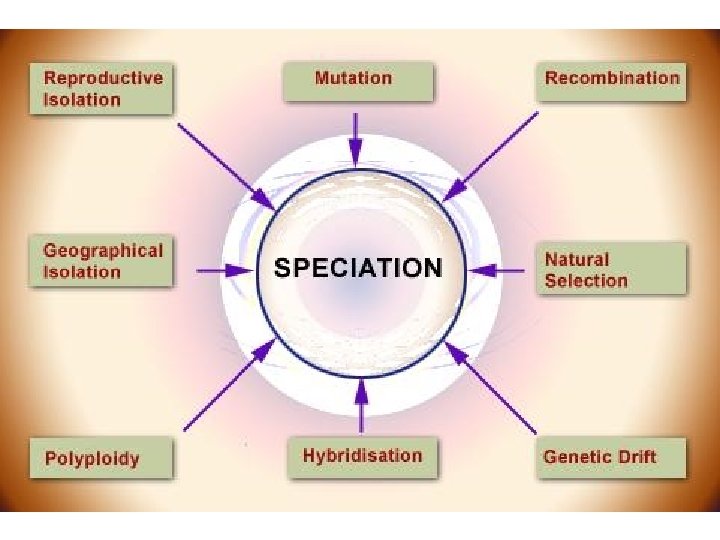 Reproductive Isolation

Mutation

Recombination

Geographical Isolation

SPECIATION

Natural Selection

Polyploidy

Hybridisation

Genetic Drift